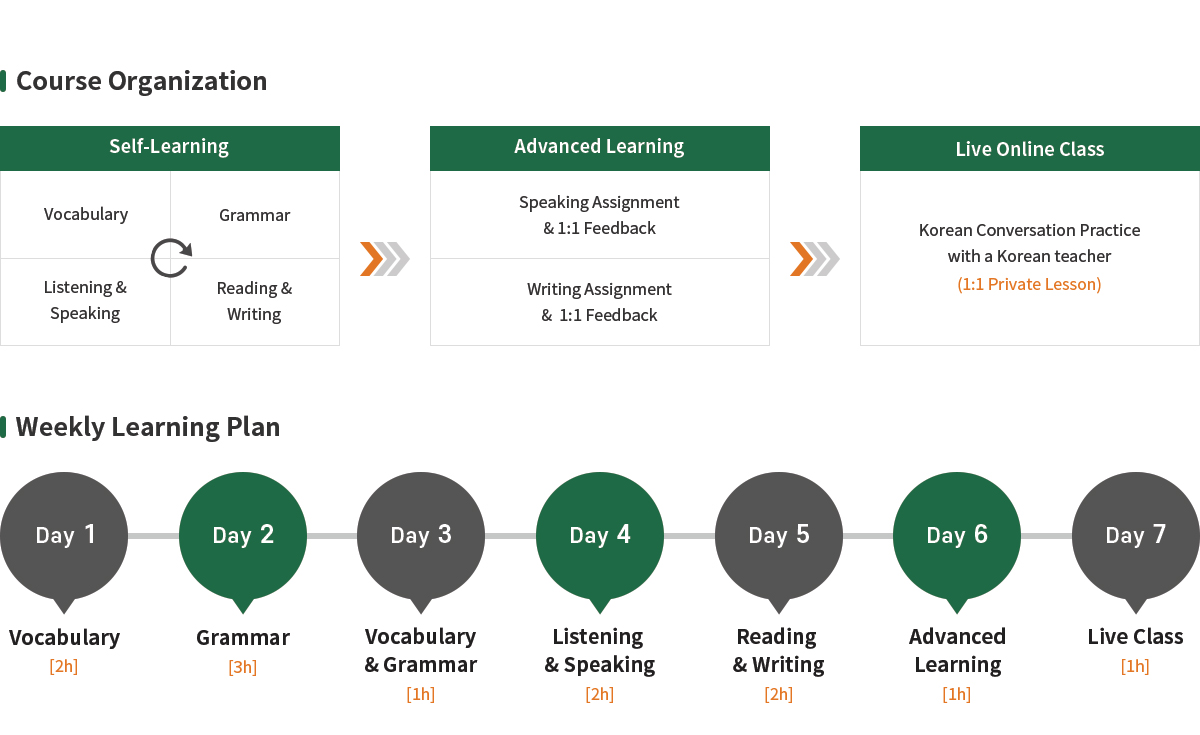 Course Organization

Self-Learning

Vocabulary

Grammar

Listening & Speaking

Reading & Writing

Advanced Learning

Speaking Assignment & 1:1 Feedback

Writing Assignment & 1:1 Feedback

Live Online Class

Korean Conversation Practice with a Korean teacher (1:1 Private Lesson)

Weekly Learning Plan

Day 1
Vocabulary
[2h]

Day 2
Grammar
[3h]

Day 3
Vocabulary & Grammar
[1h]

Day 4
Listening & Speaking
[2h]

Day 5
Reading & Writing
[2h]

Day 6
Advanced Learning
[1h]

Day 7
Live Class
[1h]